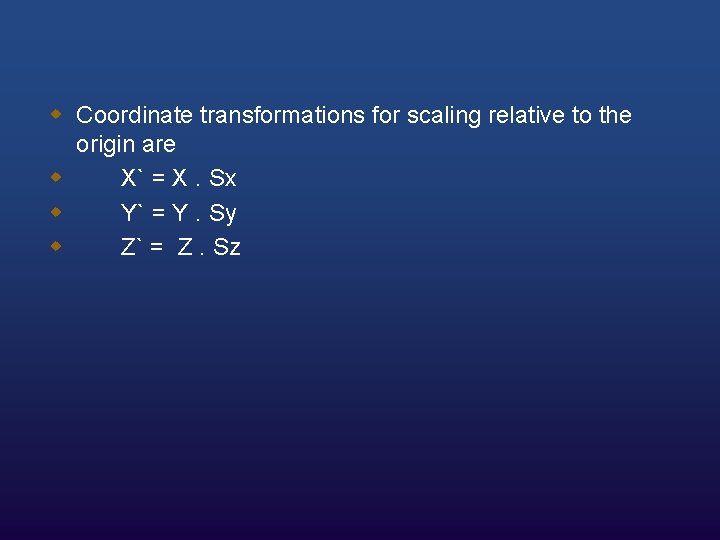 Coordinate transformations for scaling relative to the origin are

X` = X . Sx

Y` = Y . Sy

Z` = Z . Sz